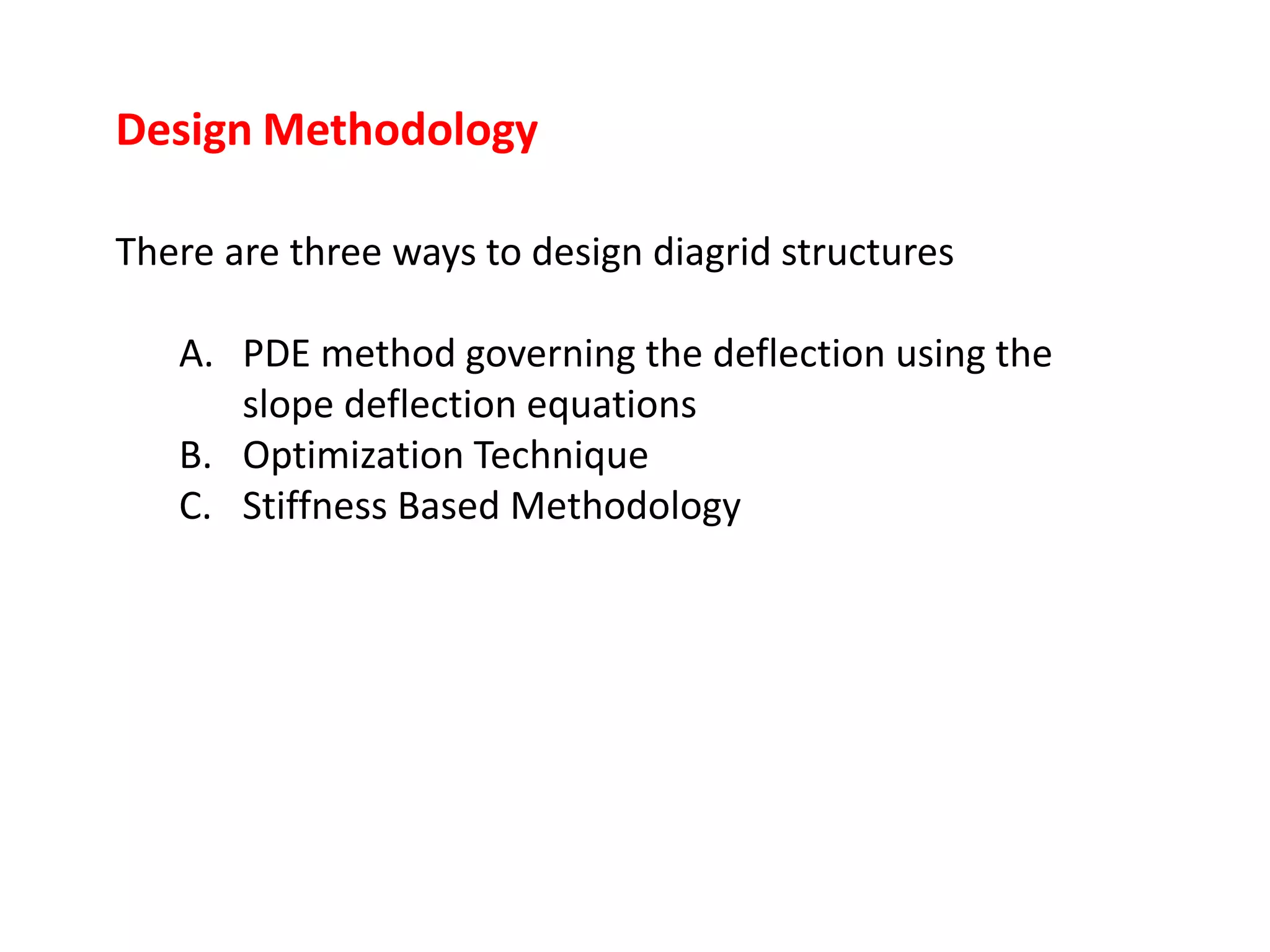 Design Methodology

There are three ways to design diagrid structures

A. PDE method governing the deflection using the slope deflection equations
B. Optimization Technique
C. Stiffness Based Methodology